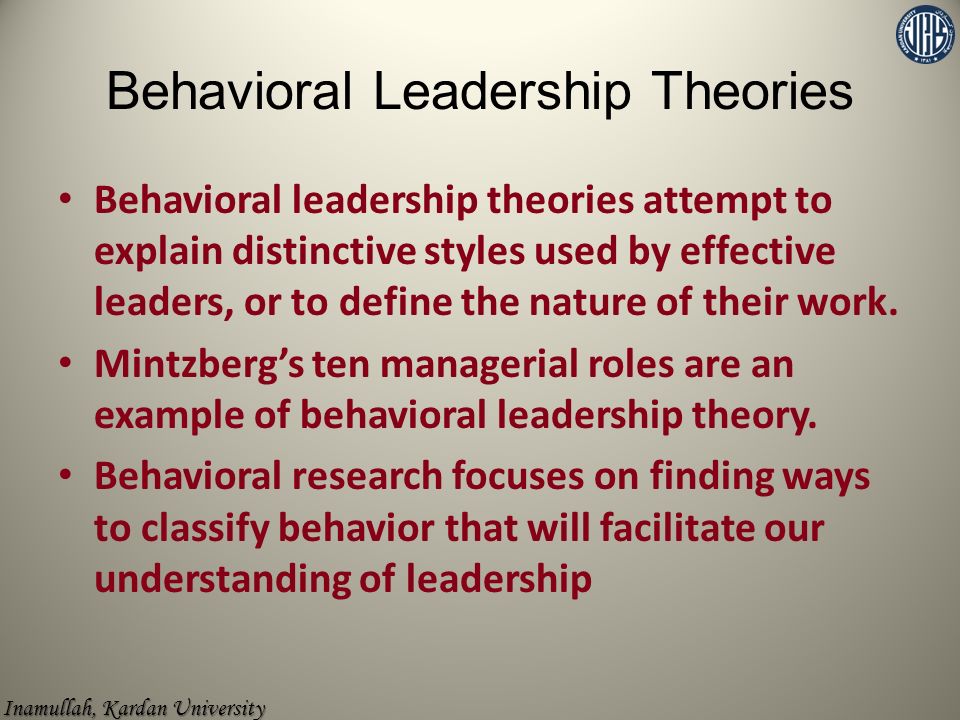 Behavioral Leadership Theories

• Behavioral leadership theories attempt to explain distinctive styles used by effective leaders, or to define the nature of their work.

• Mintzberg's ten managerial roles are an example of behavioral leadership theory.

• Behavioral research focuses on finding ways to classify behavior that will facilitate our understanding of leadership

Inamullah, Kardan University